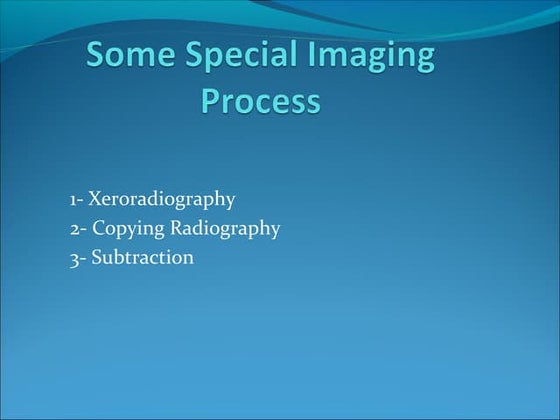 Some Special Imaging Process

1- Xeroradiography
2- Copying Radiography
3- Subtraction